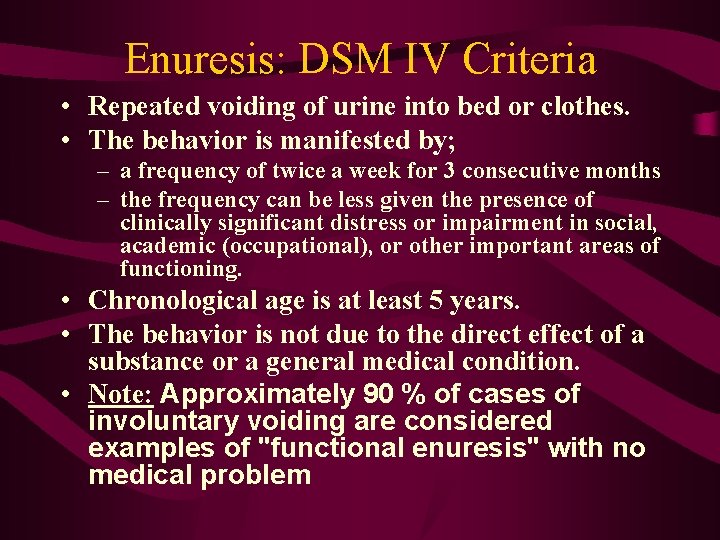 Enuresis: DSM IV Criteria

• Repeated voiding of urine into bed or clothes.
• The behavior is manifested by;
– a frequency of twice a week for 3 consecutive months
– the frequency can be less given the presence of clinically significant distress or impairment in social, academic (occupational), or other important areas of functioning.
• Chronological age is at least 5 years.
• The behavior is not due to the direct effect of a substance or a general medical condition.
• Note: Approximately 90 % of cases of involuntary voiding are considered examples of "functional enuresis" with no medical problem